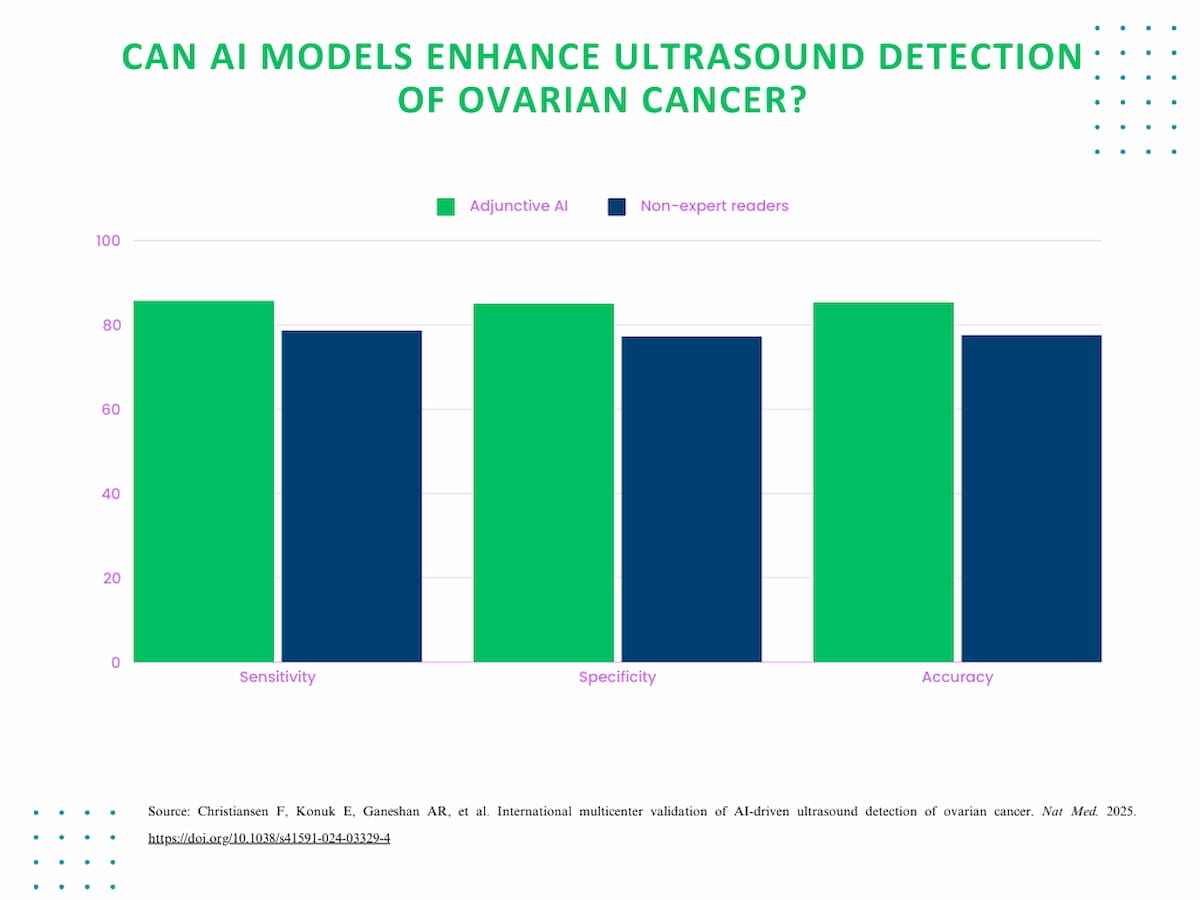 CAN AI MODELS ENHANCE ULTRASOUND DETECTION OF OVARIAN CANCER?

Adjunctive AI
Non-expert readers

100
80
60
40
20
0

Sensitivity
Specificity
Accuracy

Source: Christiansen F, Konuk E, Ganeshan AR, et al. International multicenter validation of AI-driven ultrasound detection of ovarian cancer. Nat Med. 2025. https://doi.org/10.1038/s41591-024-03329-4